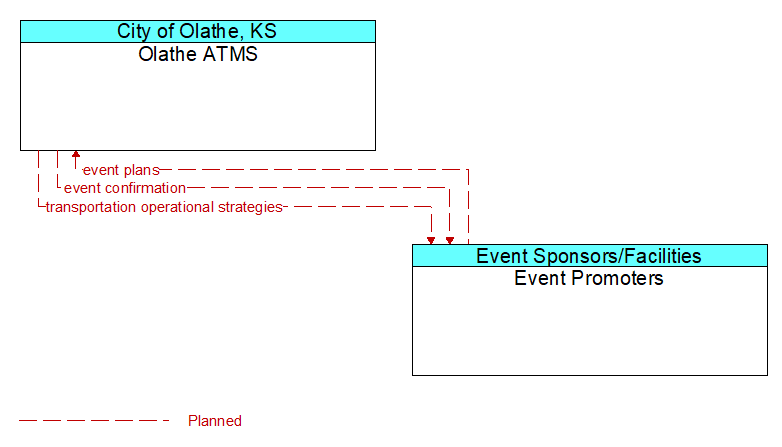 City of Olathe, KS
Olathe ATMS

event plans
event confirmation
transportation operational strategies

Event Sponsors/Facilities
Event Promoters

Planned